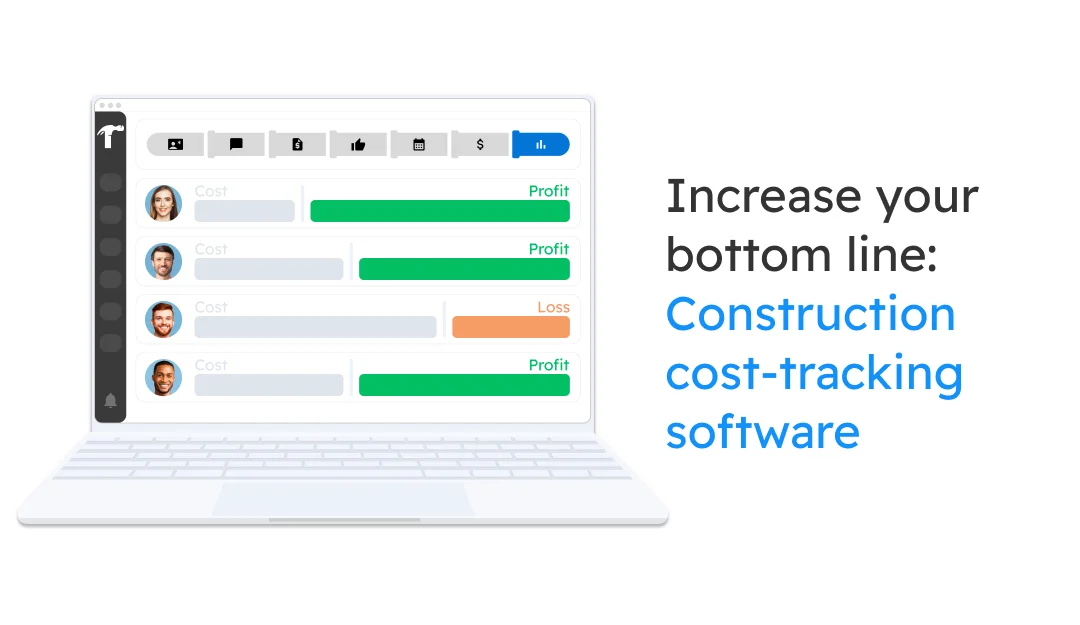 $

Cost
Profit

Cost
Profit

Cost
Loss

Cost
Profit

Increase your bottom line: Construction cost-tracking software